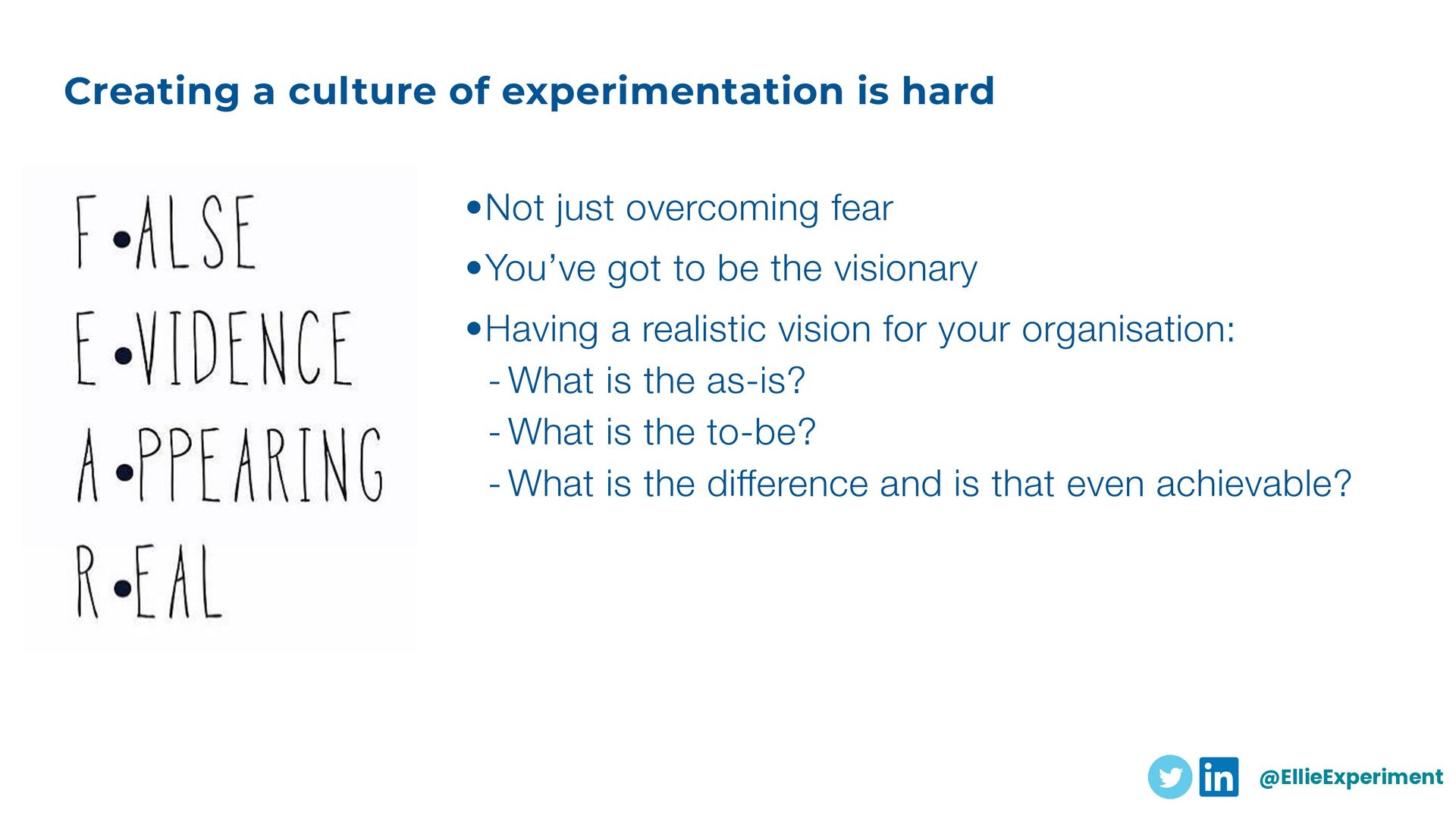 Creating a culture of experimentation is hard

F•ALSE
E•VIDENCE
A•PPEARING
R•EAL

•Not just overcoming fear
•You've got to be the visionary
•Having a realistic vision for your organisation:
- What is the as-is?
- What is the to-be?
- What is the difference and is that even achievable?

in @EllieExperiment